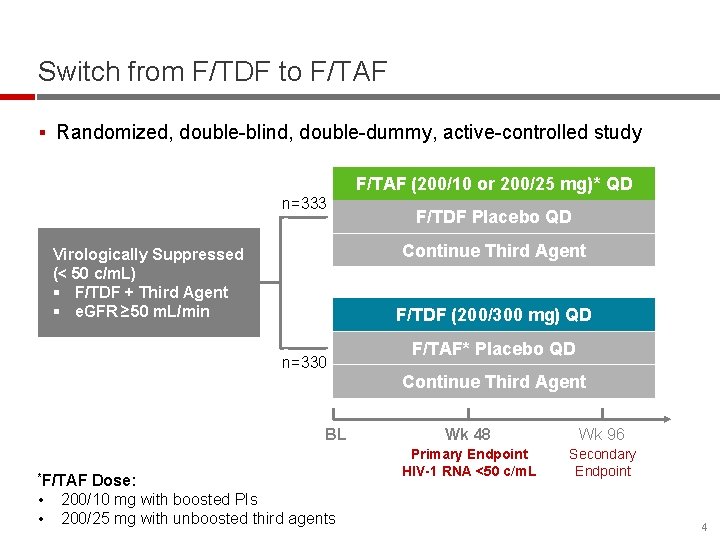 Switch from F/TDF to F/TAF

▪ Randomized, double-blind, double-dummy, active-controlled study

Virologically Suppressed (< 50 c/mL)
▪ F/TDF + Third Agent
▪ eGFR ≥50 mL/min

n=333

F/TAF (200/10 or 200/25 mg)* QD

F/TDF Placebo QD

Continue Third Agent

n=330

F/TDF (200/300 mg) QD

F/TAF* Placebo QD

Continue Third Agent

BL

Wk 48

Primary Endpoint
HIV-1 RNA <50 c/mL

Wk 96

Secondary Endpoint

*F/TAF Dose:
• 200/10 mg with boosted PIs
• 200/25 mg with unboosted third agents

4